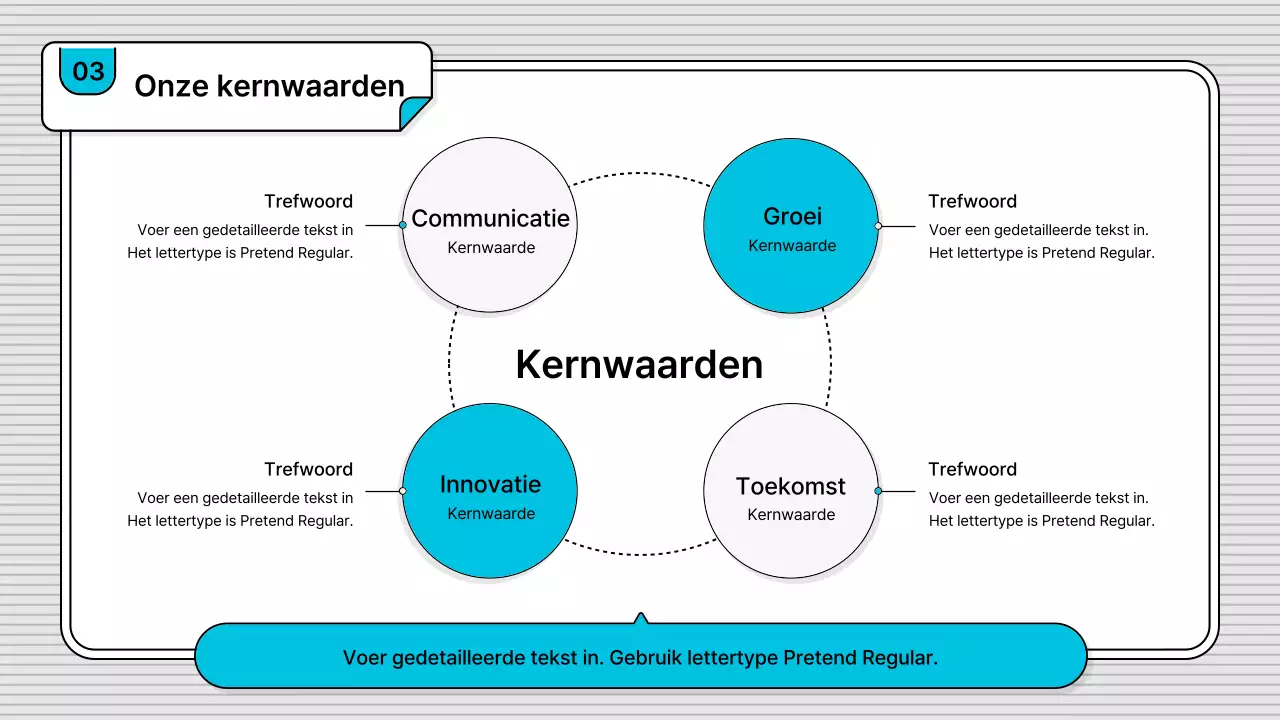 03
Onze kernwaarden

Trefwoord
Voer een gedetailleerde tekst in Het lettertype is Pretend Regular.

Communicatie
Kernwaarde

Groei
Kernwaarde

Trefwoord
Voer een gedetailleerde tekst in. Het lettertype is Pretend Regular.

Kernwaarden

Trefwoord
Voer een gedetailleerde tekst in Het lettertype is Pretend Regular.

Innovatie
Kernwaarde

Toekomst
Kernwaarde

Trefwoord
Voer een gedetailleerde tekst in. Het lettertype is Pretend Regular.

Voer gedetailleerde tekst in. Gebruik lettertype Pretend Regular.